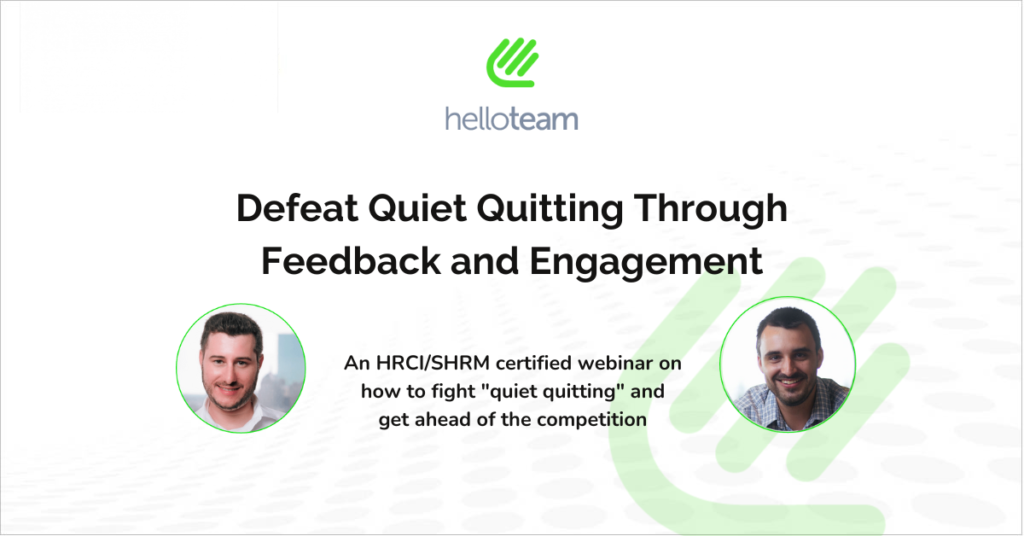 helloteam

Defeat Quiet Quitting Through Feedback and Engagement

An HRCI/SHRM certified webinar on how to fight "quiet quitting" and get ahead of the competition